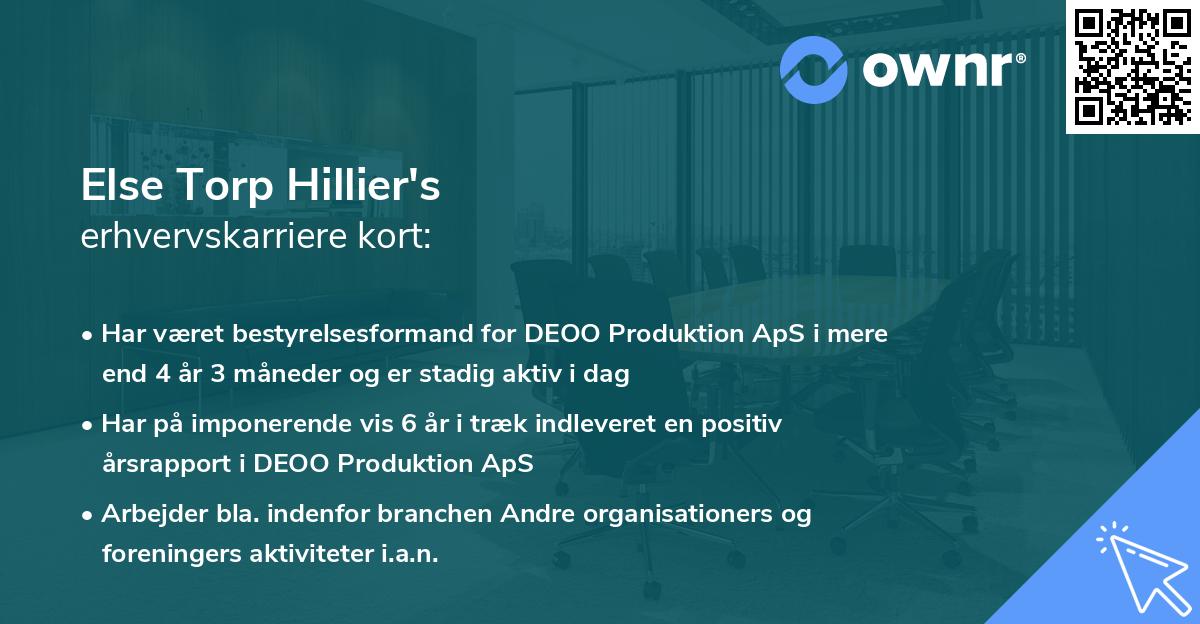 ownr®

Else Torp Hillier's
erhvervskarriere kort:

• Har været bestyrelsesformand for DEOO Produktion ApS i mere end 4 år 3 måneder og er stadig aktiv i dag

• Har på imponerende vis 6 år i træk indleveret en positiv årsrapport i DEOO Produktion ApS

• Arbejder bla. indenfor branchen Andre organisationers og foreningers aktiviteter i.a.n.